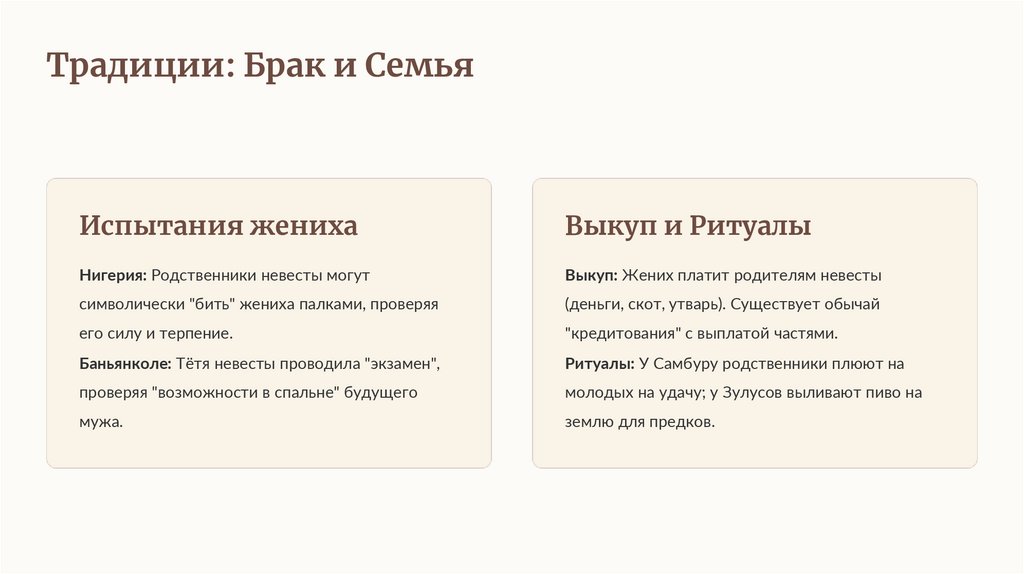 Традиции: Брак и Семья

Испытания жениха

Нигерия: Родственники невесты могут символически "бить" жениха палками, проверяя его силу и терпение.

Баньянколе: Тётя невесты проводила "экзамен", проверяя "возможности в спальне" будущего мужа.

Выкуп и Ритуалы

Выкуп: Жених платит родителям невесты (деньги, скот, утварь). Существует обычай "кредитования" с выплатой частями.

Ритуалы: У Самбуру родственники плюют на молодых на удачу; у Зулусов выливают пиво на землю для предков.